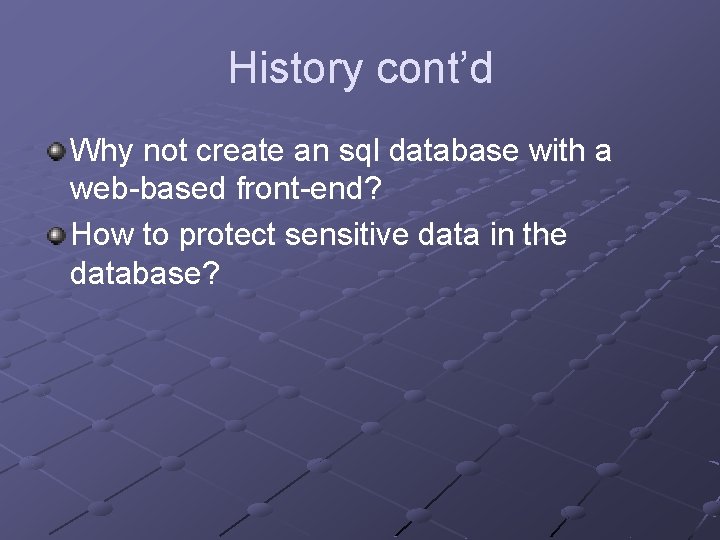 History cont’d

Why not create an sql database with a web-based front-end?

How to protect sensitive data in the database?